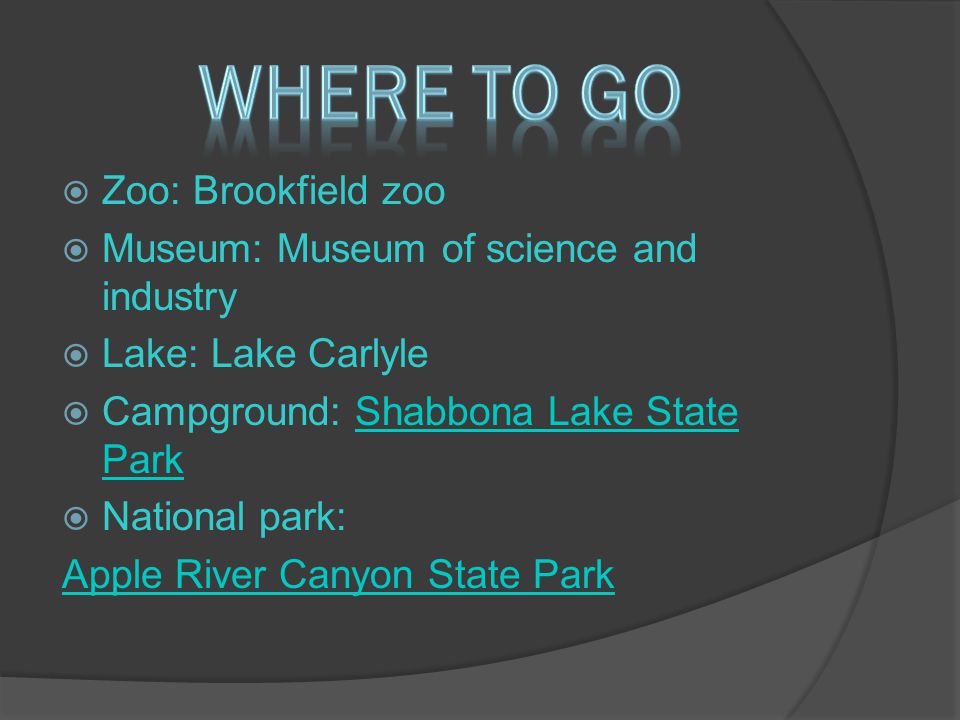 WHERE TO GO

Zoo: Brookfield zoo

Museum: Museum of science and industry

Lake: Lake Carlyle

Campground: Shabbona Lake State Park

National park:

Apple River Canyon State Park